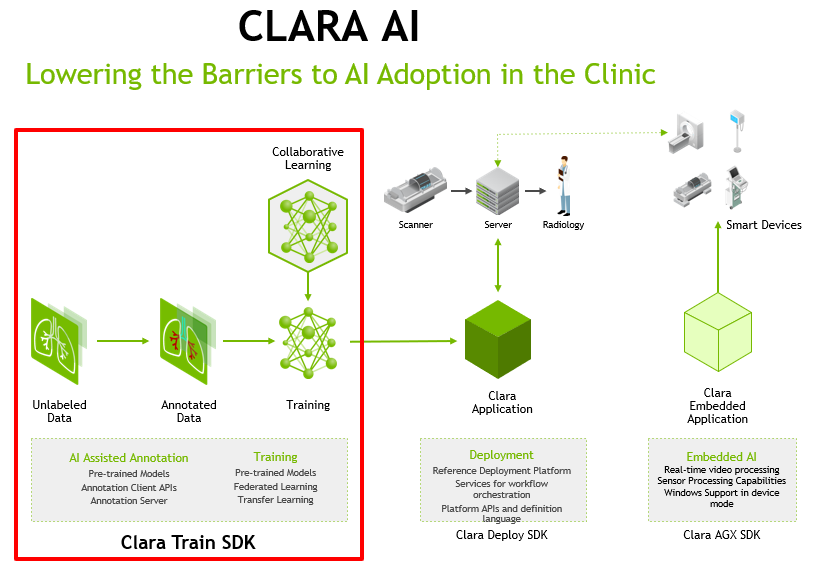 CLARA AI

Lowering the Barriers to AI Adoption in the Clinic

Collaborative Learning

Unlabeled Data

Annotated Data

Training

AI Assisted Annotation
Pre-trained Models
Annotation Client APIs
Annotation Server

Training
Pre-trained Models
Federated Learning
Transfer Learning

Clara Train SDK

Scanner

Server

Radiology

Clara Application

Deployment
Reference Deployment Platform
Services for workflow orchestration
Platform APIs and definition language

Clara Deploy SDK

Smart Devices

Clara Embedded Application

Embedded AI
Real-time video processing
Sensor Processing Capabilities
Windows Support in device mode

Clara AGX SDK